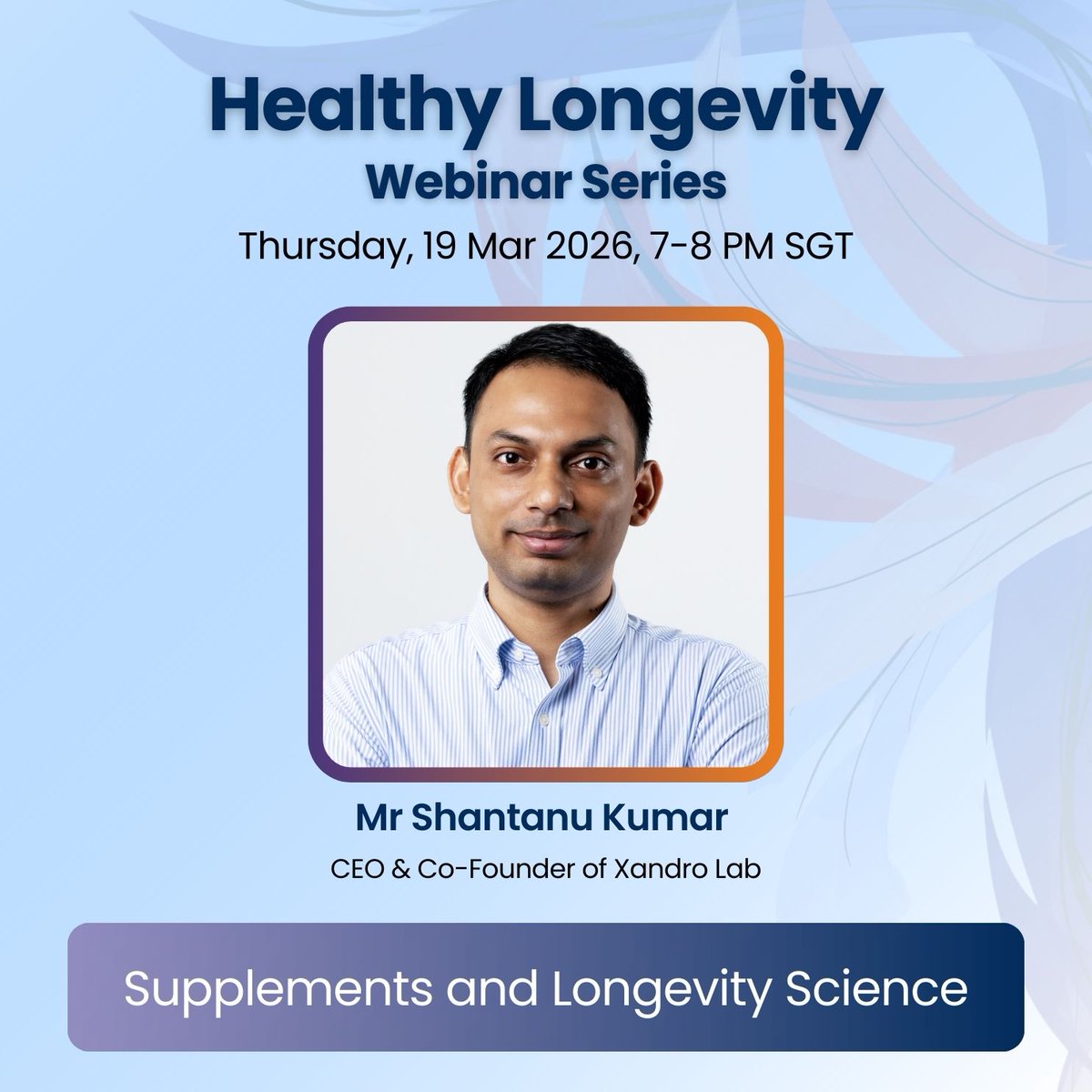 Healthy Longevity
Webinar Series
Thursday, 19 Mar 2026, 7-8 PM SGT

Mr Shantanu Kumar
CEO & Co-Founder of Xandro Lab

Supplements and Longevity Science